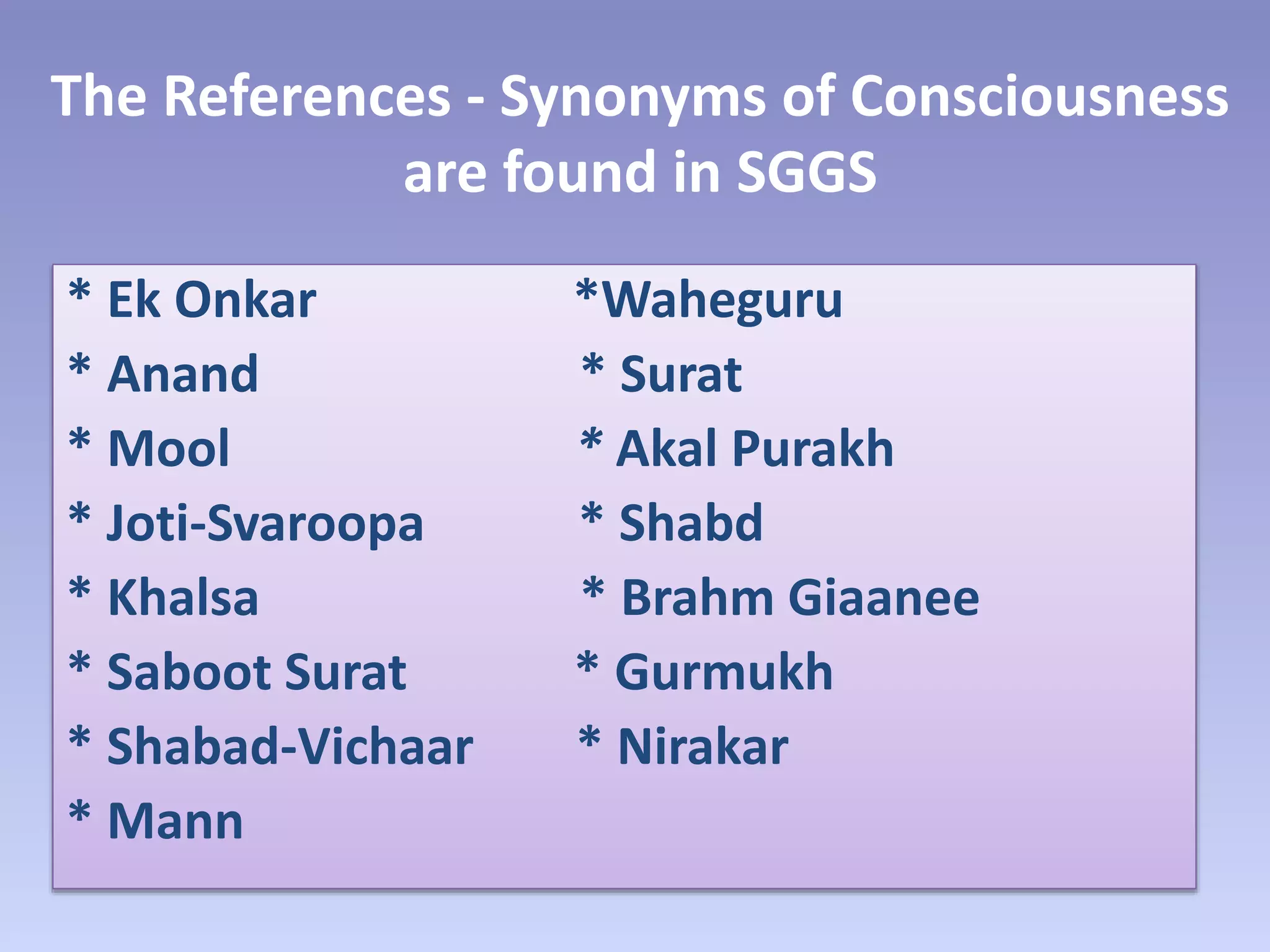 The References - Synonyms of Consciousness are found in SGGS

* Ek Onkar
* Anand
* Mool
* Joti-Svaroopa
* Khalsa
* Saboot Surat
* Shabad-Vichaar
* Mann

*Waheguru
* Surat
* Akal Purakh
* Shabd
* Brahm Giaanee
* Gurmukh
* Nirakar